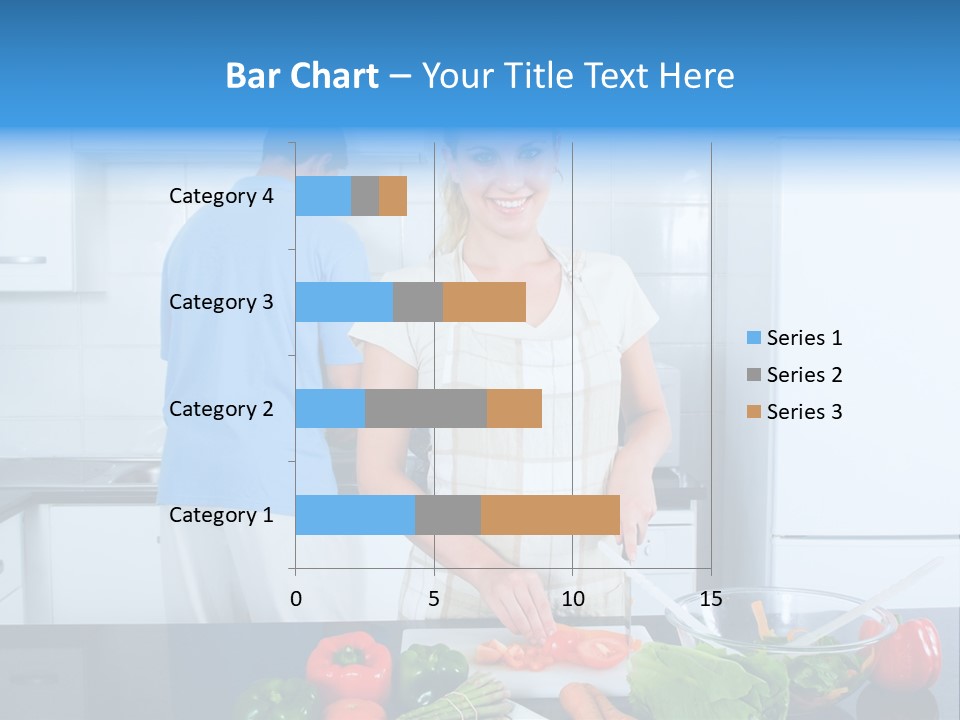 Bar Chart – Your Title Text Here

Category 4
Category 3
Category 2
Category 1

0
5
10
15

Series 1
Series 2
Series 3